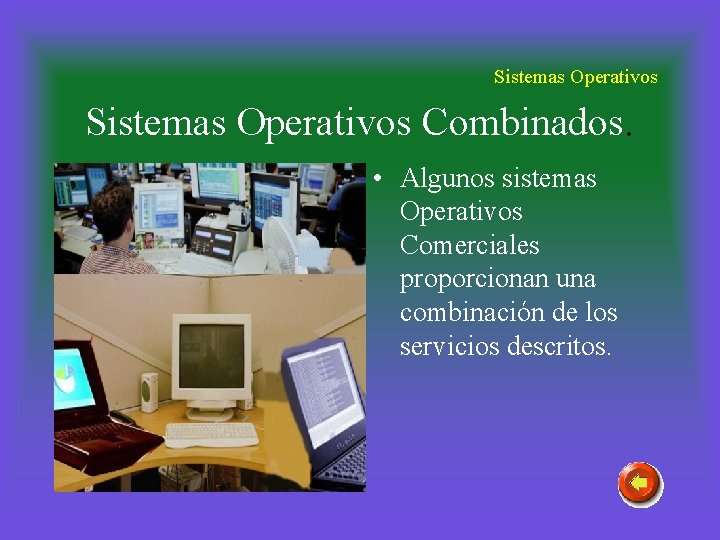 Sistemas Operativos

Sistemas Operativos Combinados.

• Algunos sistemas Operativos Comerciales proporcionan una combinación de los servicios descritos.